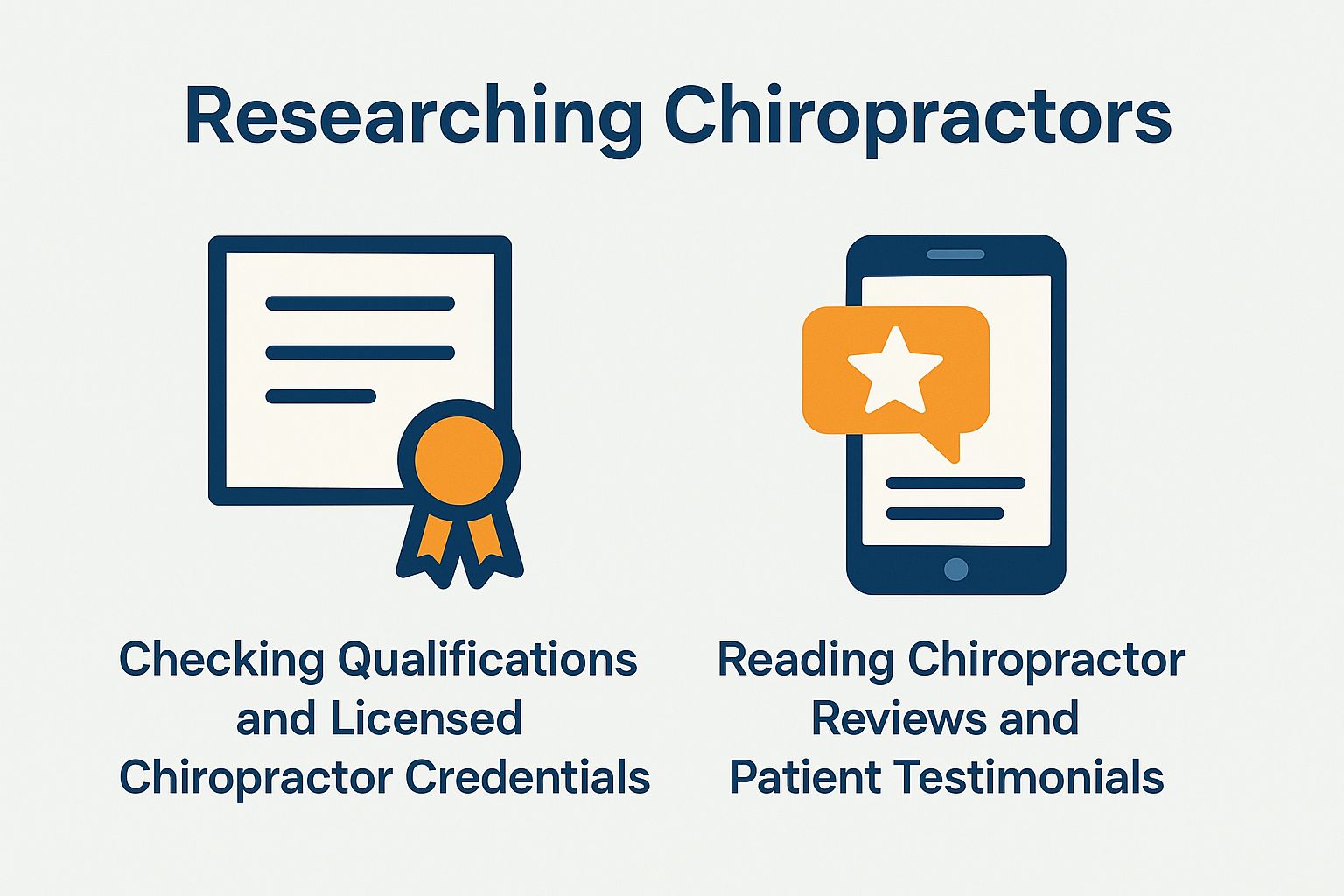 Researching Chiropractors

Checking Qualifications and Licensed Chiropractor Credentials

Reading Chiropractor Reviews and Patient Testimonials